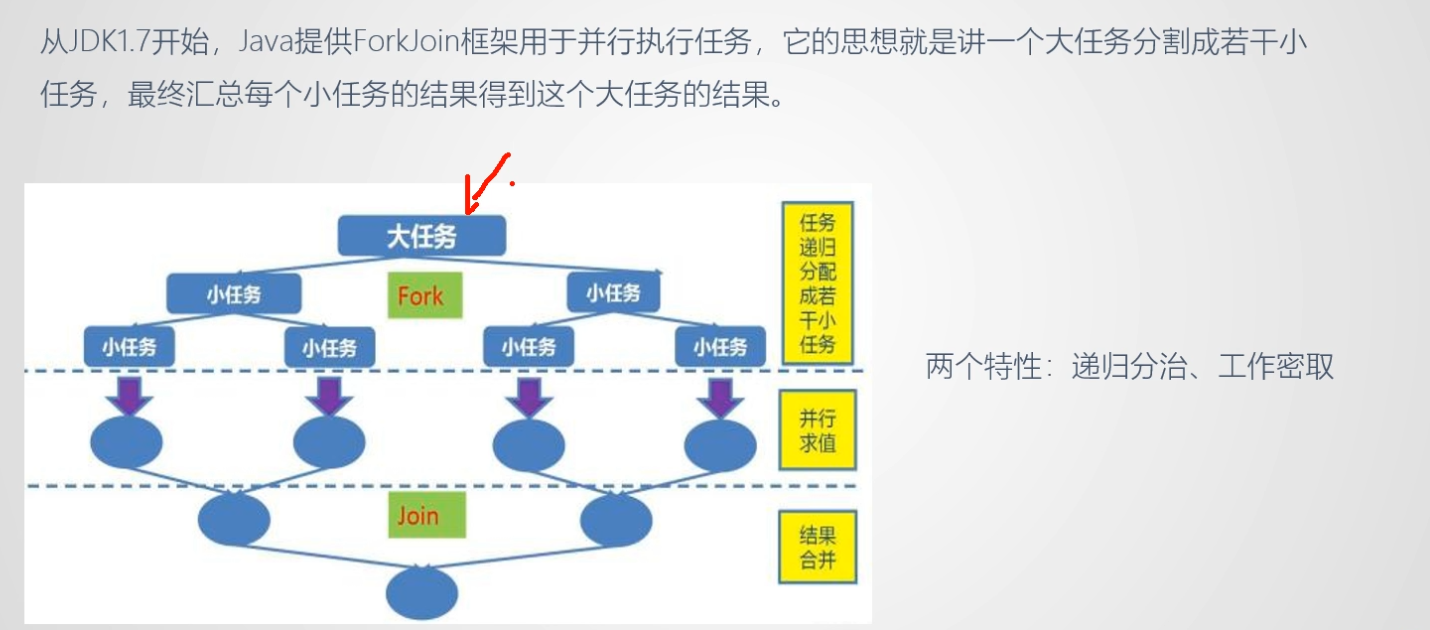 从JDK1.7开始，Java提供ForkJoin框架用于并行执行任务，它的思想就是讲一个大任务分割成若干小任务，最终汇总每个小任务的结果得到这个大任务的结果。

大任务

小任务

Fork

小任务

小任务

小任务

小任务

小任务

任务递归分配成若干小任务

并行求值

Join

结果合并

两个特性：递归分治、工作密取